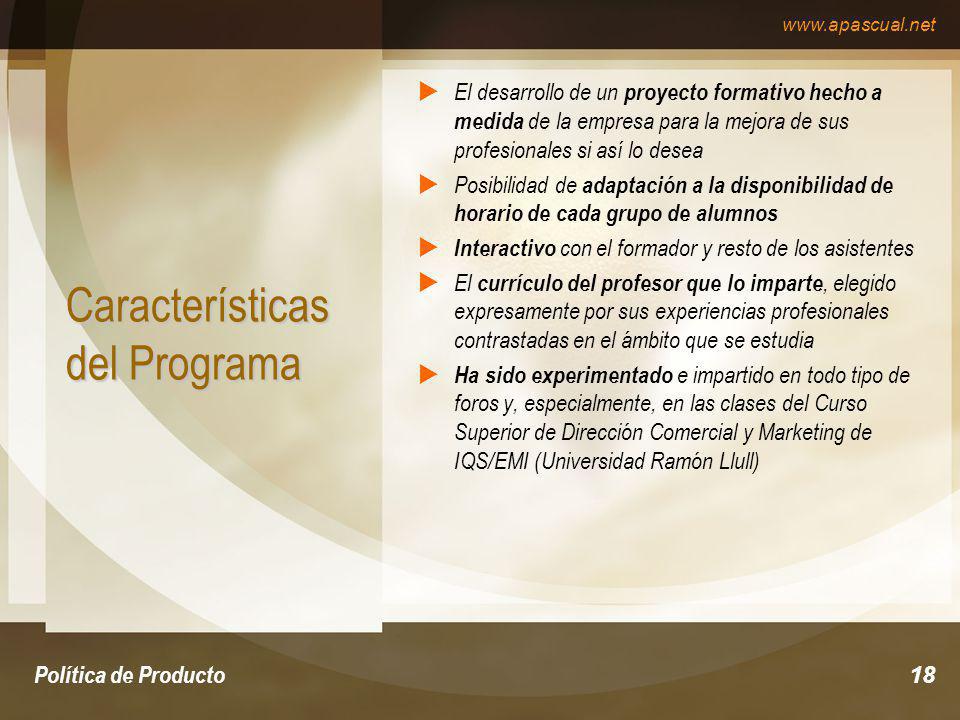 www.apascual.net

Características del Programa

El desarrollo de un proyecto formativo hecho a medida de la empresa para la mejora de sus profesionales si así lo desea

Posibilidad de adaptación a la disponibilidad de horario de cada grupo de alumnos

Interactivo con el formador y resto de los asistentes

El currículo del profesor que lo imparte, elegido expresamente por sus experiencias profesionales contrastadas en el ámbito que se estudia

Ha sido experimentado e impartido en todo tipo de foros y, especialmente, en las clases del Curso Superior de Dirección Comercial y Marketing de IQS/EMI (Universidad Ramón Llull)

Política de Producto

18